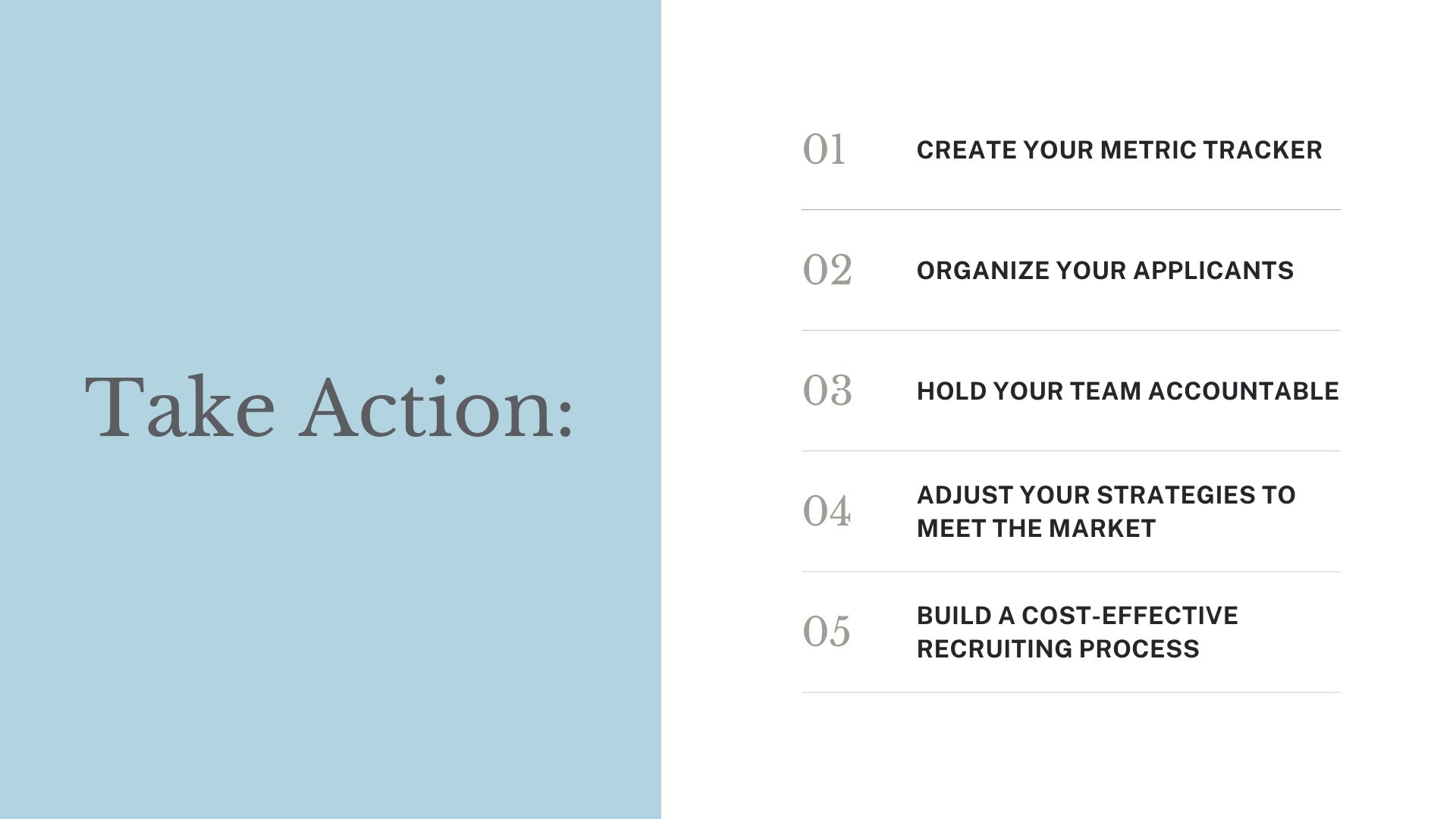 Take Action:

01 CREATE YOUR METRIC TRACKER

02 ORGANIZE YOUR APPLICANTS

03 HOLD YOUR TEAM ACCOUNTABLE

04 ADJUST YOUR STRATEGIES TO MEET THE MARKET

05 BUILD A COST-EFFECTIVE RECRUITING PROCESS